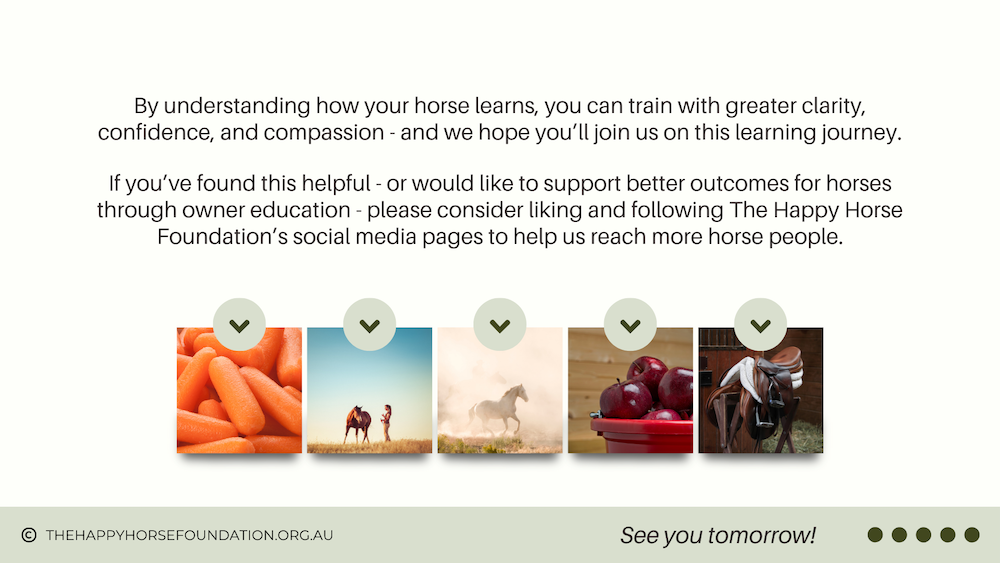 By understanding how your horse learns, you can train with greater clarity, confidence, and compassion - and we hope you'll join us on this learning journey.

If you've found this helpful - or would like to support better outcomes for horses through owner education - please consider liking and following The Happy Horse Foundation's social media pages to help us reach more horse people.

© THEHAPPYHORSEFOUNDATION.ORG.AU

See you tomorrow!